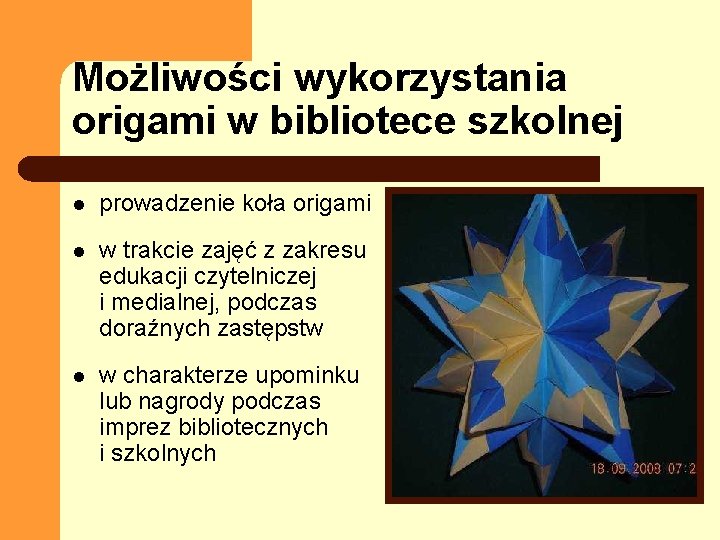 Możliwości wykorzystania origami w bibliotece szkolnej

- prowadzenie koła origami
- w trakcie zajęć z zakresu edukacji czytelniczej i medialnej, podczas doraźnych zastępstw
- w charakterze upominku lub nagrody podczas imprez bibliotecznych i szkolnych

18.09.2008 07:2